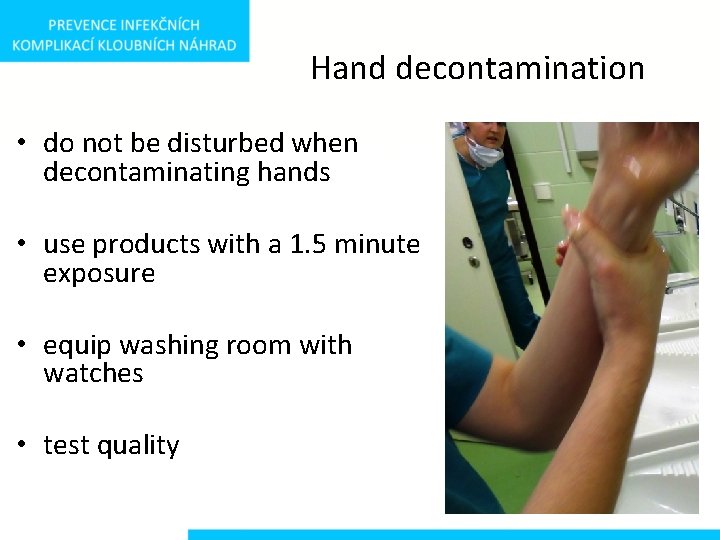 PREVENCE INFEKČNÍCH KOMPLIKACÍ KLOUBNÍCH NÁHRAD

Hand decontamination

• do not be disturbed when decontaminating hands

• use products with a 1.5 minute exposure

• equip washing room with watches

• test quality